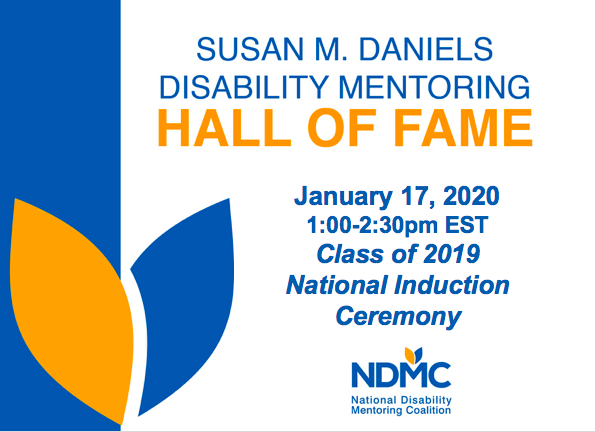 SUSAN M. DANIELS DISABILITY MENTORING
HALL OF FAME

January 17, 2020
1:00-2:30pm EST
Class of 2019
National Induction Ceremony

NDMC
National Disability Mentoring Coalition